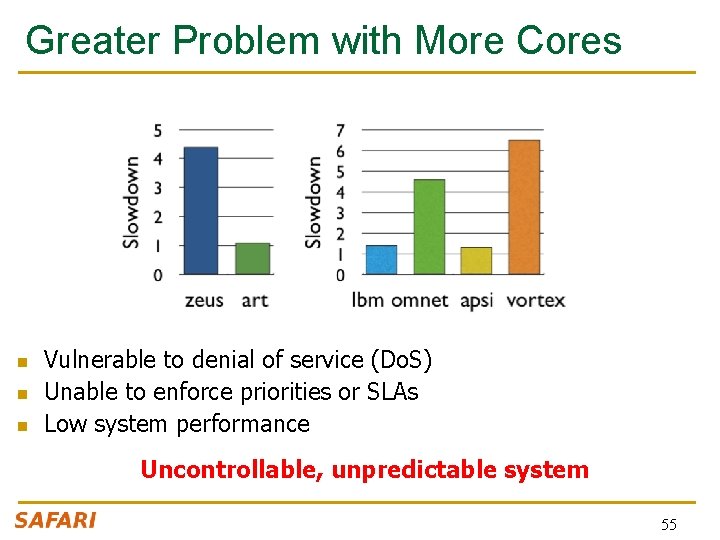 Greater Problem with More Cores

Slowdown
5
4
3
2
1
0
zeus art

Slowdown
7
6
5
4
3
2
1
0
lbm omnet apsi vortex

- Vulnerable to denial of service (DoS)
- Unable to enforce priorities or SLAs
- Low system performance

Uncontrollable, unpredictable system

SAFARI

55